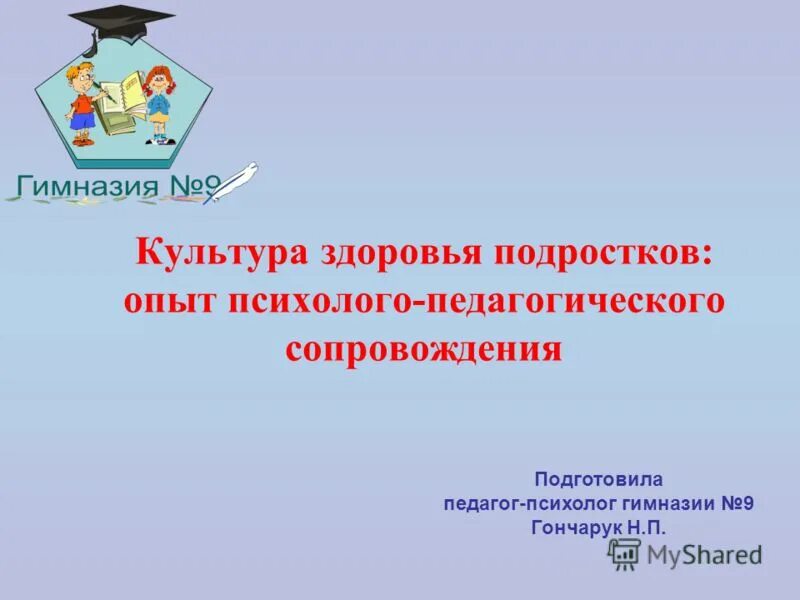 Гимназия №9

Культура здоровья подростков: опыт психолого-педагогического сопровождения

Подготовила
педагог-психолог гимназии №9
Гончарук Н.П.

MyShared